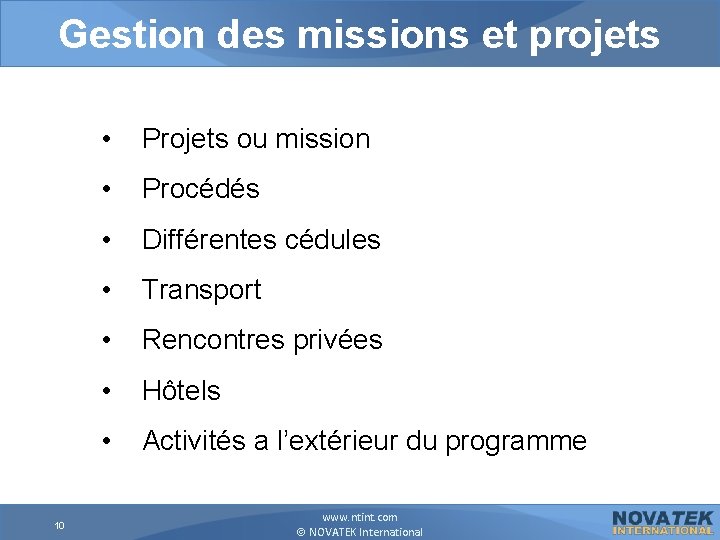 Gestion des missions et projets

• Projets ou mission
• Procédés
• Différentes cédules
• Transport
• Rencontres privées
• Hôtels
• Activités a l'extérieur du programme

10

www.ntint.com
© NOVATEK International

NOVATEK
INTERNATIONAL